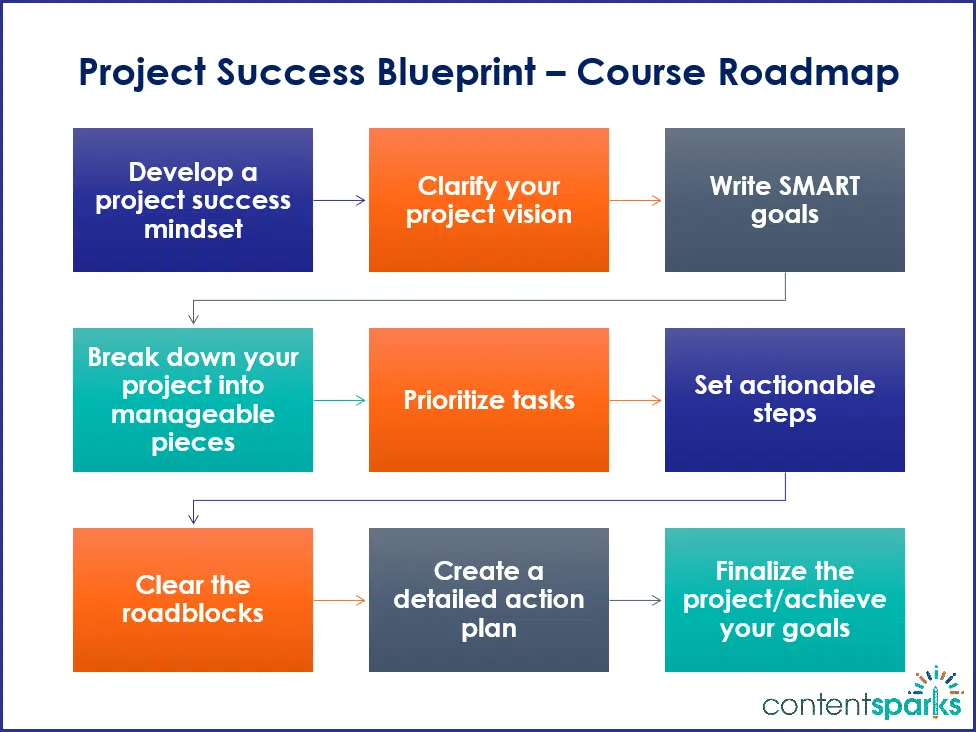 Project Success Blueprint – Course Roadmap

Develop a project success mindset

Clarify your project vision

Write SMART goals

Break down your project into manageable pieces

Prioritize tasks

Set actionable steps

Clear the roadblocks

Create a detailed action plan

Finalize the project/achieve your goals

contentsparks